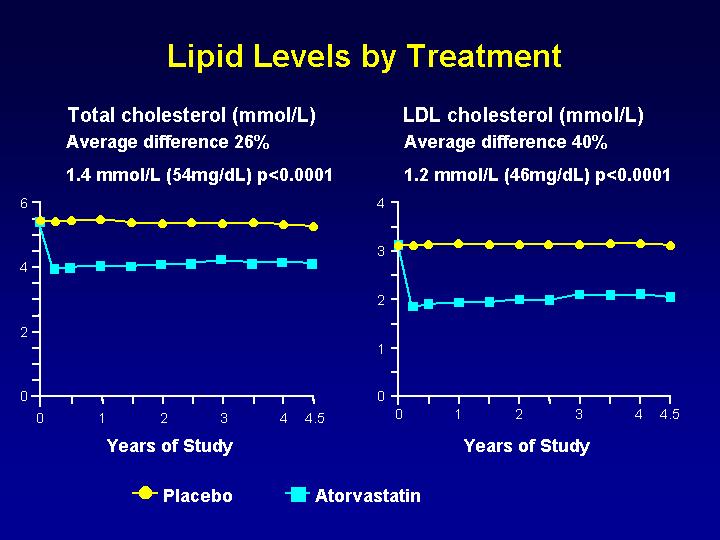 Lipid Levels by Treatment

Total cholesterol (mmol/L)
Average difference 26%
1.4 mmol/L (54mg/dL) p<0.0001

6
4
2
0
0 1 2 3 4 4.5
Years of Study

LDL cholesterol (mmol/L)
Average difference 40%
1.2 mmol/L (46mg/dL) p<0.0001

4
3
2
1
0
0 1 2 3 4 4.5
Years of Study

Placebo Atorvastatin